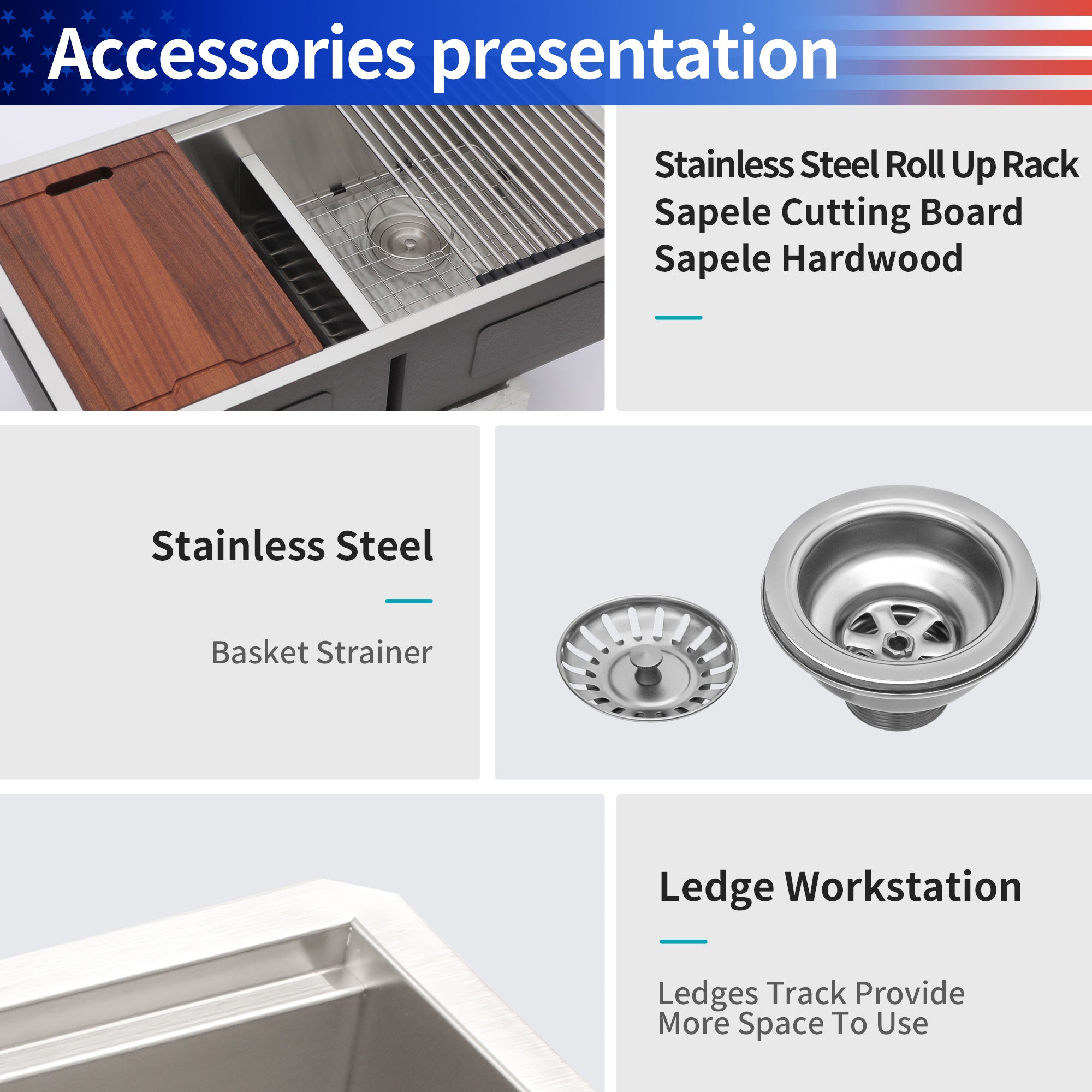 Accessories presentation

Stainless Steel Roll Up Rack
Sapele Cutting Board
Sapele Hardwood

Stainless Steel

Basket Strainer

Ledge Workstation

Ledges Track Provide More Space To Use